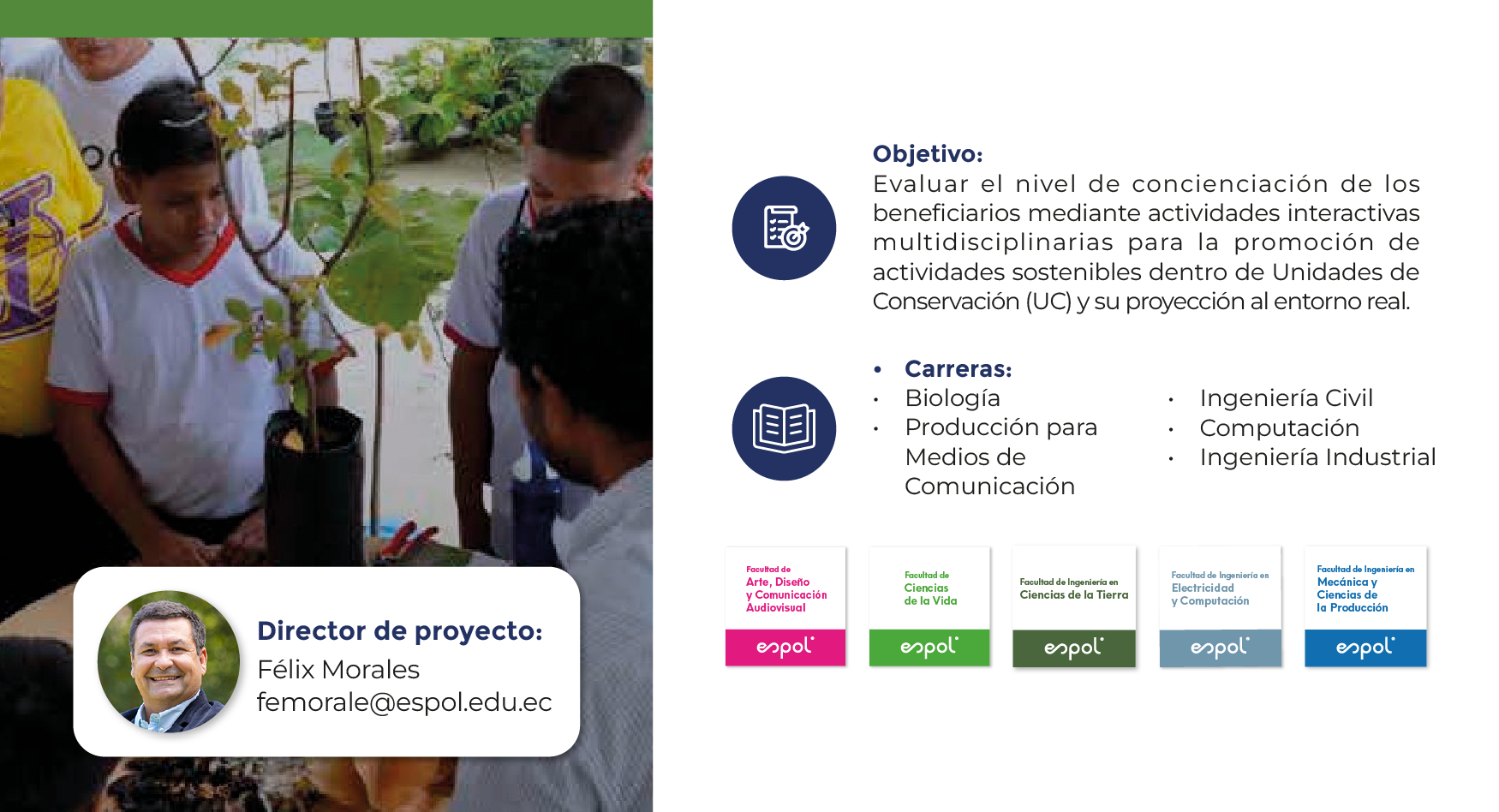 Director de proyecto:
Félix Morales
femorale@espol.edu.ec

Objetivo:
Evaluar el nivel de concienciación de los beneficiarios mediante actividades interactivas multidisciplinarias para la promoción de actividades sostenibles dentro de Unidades de Conservación (UC) y su proyección al entorno real.

• Carreras:
• Biología
• Producción para Medios de Comunicación

• Ingeniería Civil
• Computación
• Ingeniería Industrial

Facultad de Arte, Diseño y Comunicación Audiovisual
espol

Facultad de Ciencias de la Vida
espol

Facultad de Ingeniería en Ciencias de la Tierra
espol

Facultad de Ingeniería en Electricidad y Computación
espol

Facultad de Ingeniería en Mecánica y Ciencias de la Producción
espol